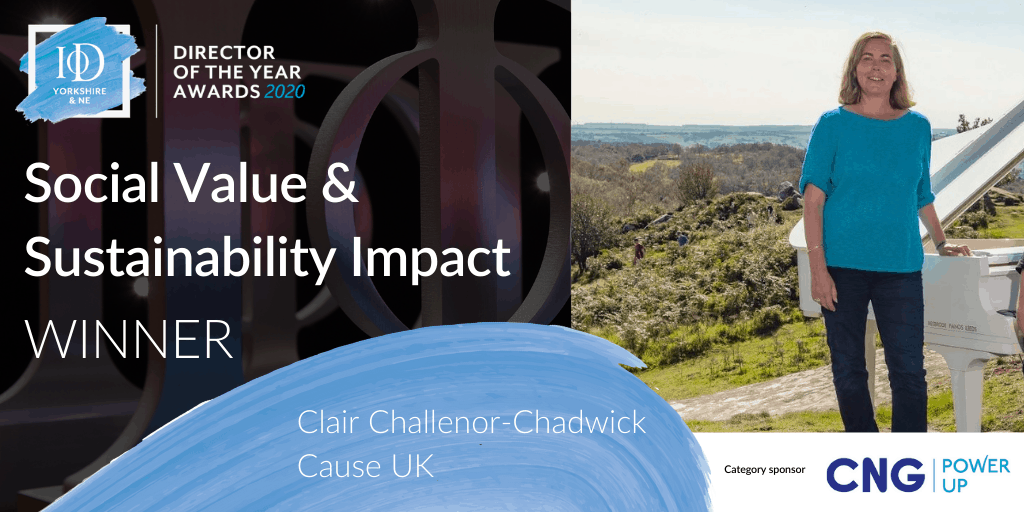 IoD
YORKSHIRE & NE

DIRECTOR OF THE YEAR AWARDS 2020

Social Value & Sustainability Impact

WINNER

Clair Challenor-Chadwick
Cause UK

Category sponsor

CNG | POWER UP